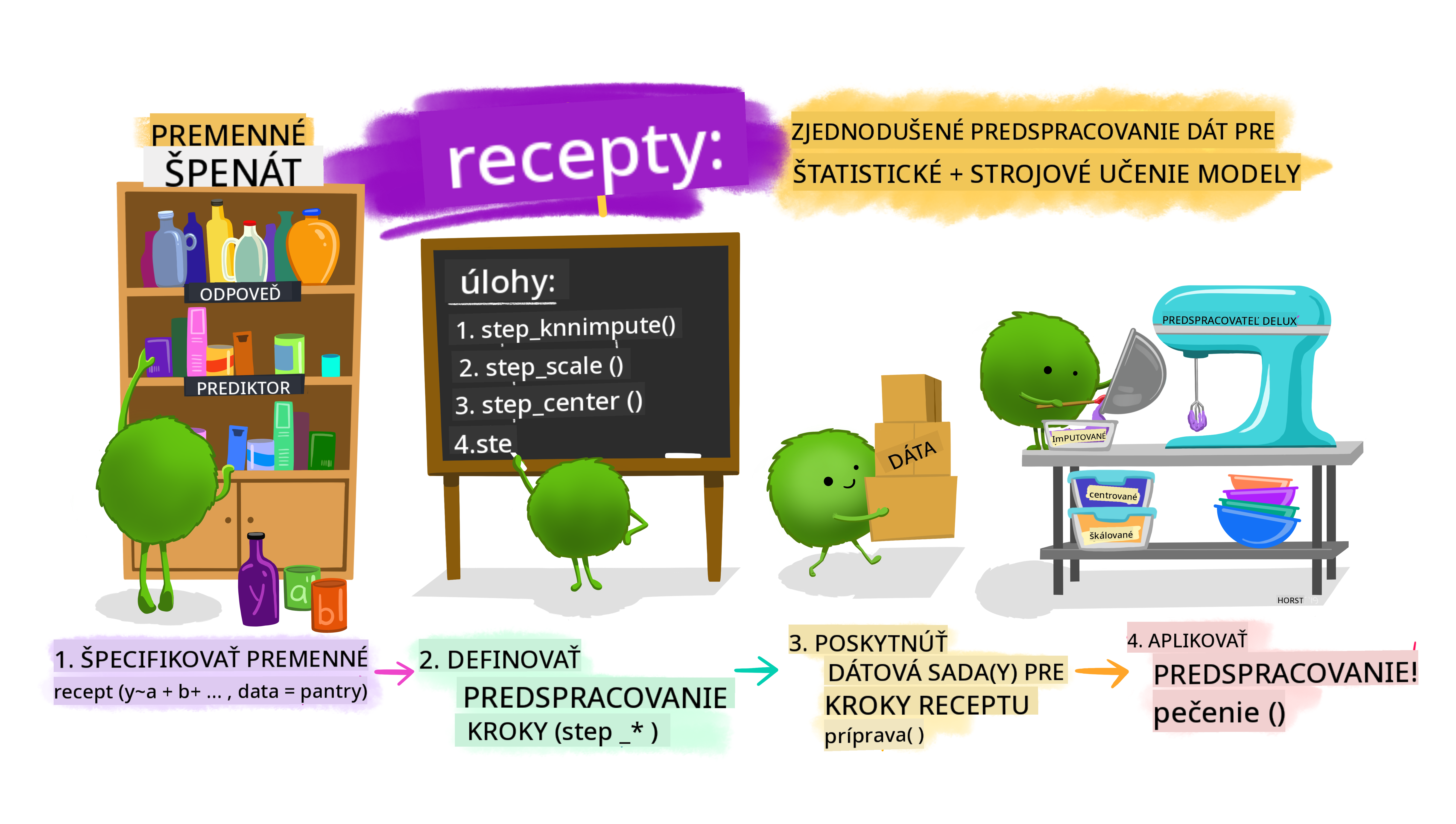 PREMENNÉ
ŠPENÁT

recepty:

ZJEDNODUŠENÉ PREDSPRACOVANIE DÁT PRE
ŠTATISTICKÉ + STROJOVÉ UČENIE MODELY

ODPOVEĎ

PREDIKTOR

y
a
b

úlohy:
1. step_knnimpute()
2. step_scale ()
3. step_center ()
4.ste

DÁTA

PREDSPRACOVATEĽ DELUX

ImPUTOVANÉ

centrované

škálované

HORST

1. ŠPECIFIKOVAŤ PREMENNÉ
recept (y~a + b+ ... , data = pantry)

2. DEFINOVAŤ
PREDSPRACOVANIE
KROKY (step _* )

3. POSKYTNÚŤ
DÁTOVÁ SADA(Y) PRE
KROKY RECEPTU
príprava( )

4. APLIKOVAŤ
PREDSPRACOVANIE!
pečenie ()